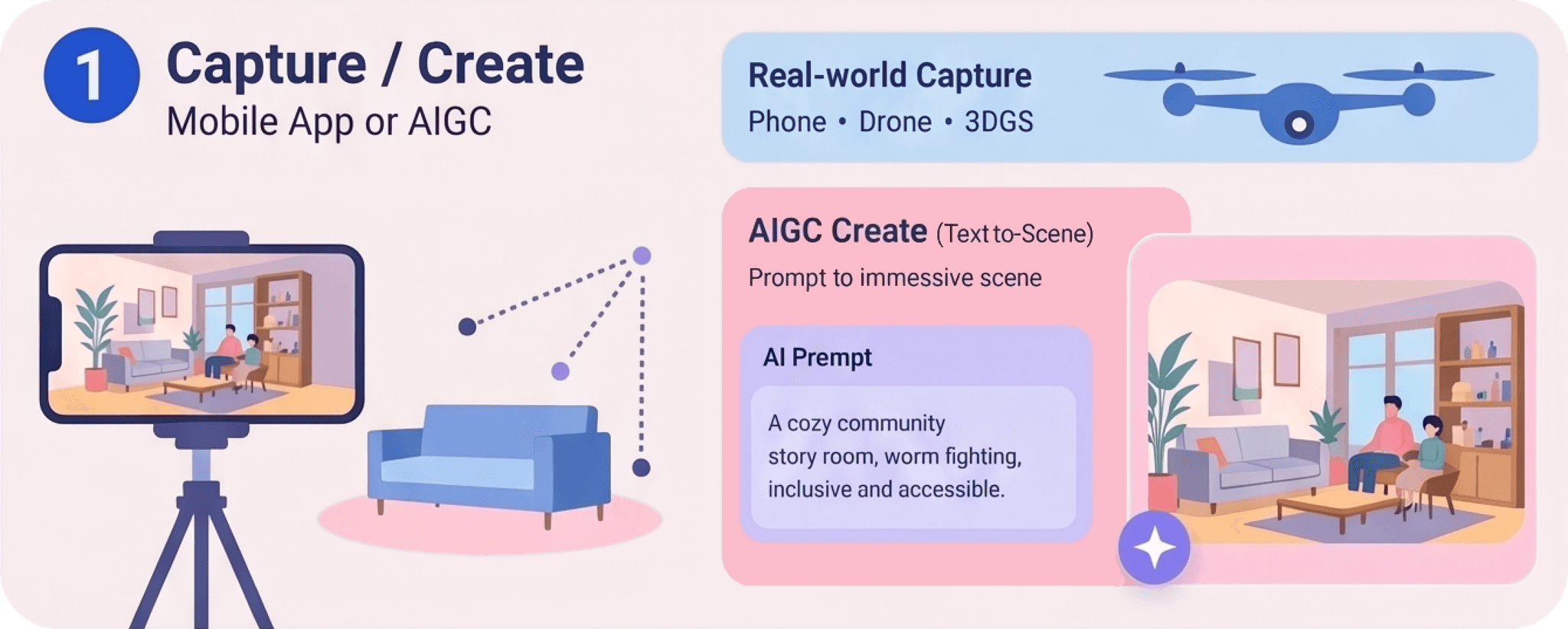 1 Capture / Create
Mobile App or AIGC

Real-world Capture
Phone • Drone • 3DGS

AIGC Create (Text to-Scene)
Prompt to immessive scene

AI Prempt

A cozy community story room, worm fighting, inclusive and accessible.